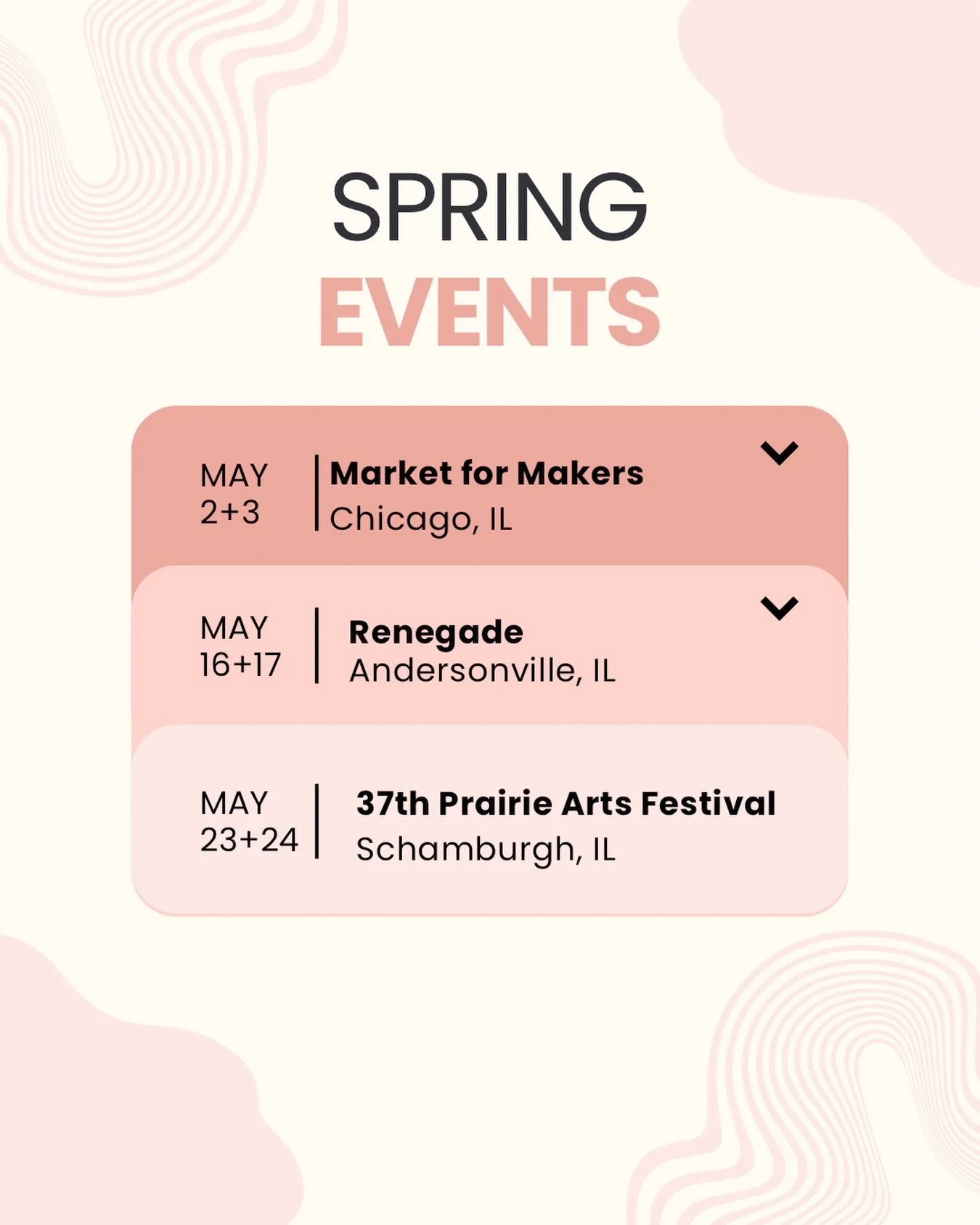 SPRING
EVENTS

MAY
2+3

Market for Makers
Chicago, IL

MAY
16+17

Renegade
Andersonville, IL

MAY
23+24

37th Prairie Arts Festival
Schamburgh, IL